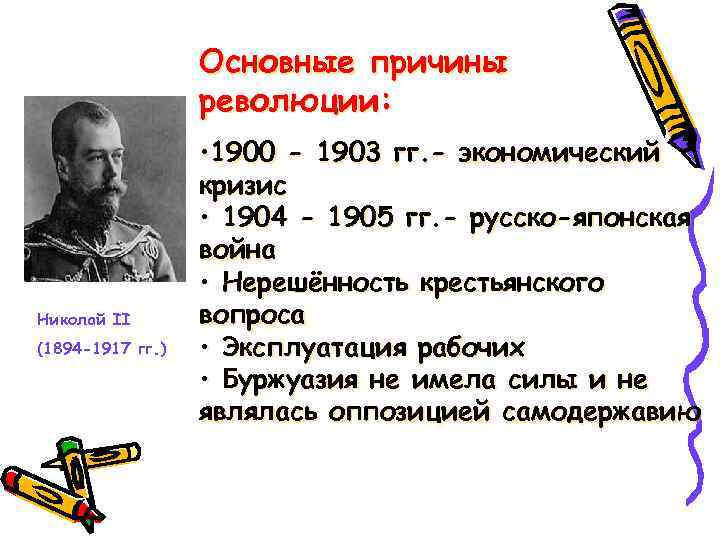 Основные причины революции:

•1900 - 1903 гг.- экономический кризис
• 1904 - 1905 гг.- русско-японская война
• Нерешённость крестьянского вопроса
• Эксплуатация рабочих
• Буржуазия не имела силы и не являлась оппозицией самодержавию

Николай II
(1894-1917 гг.)